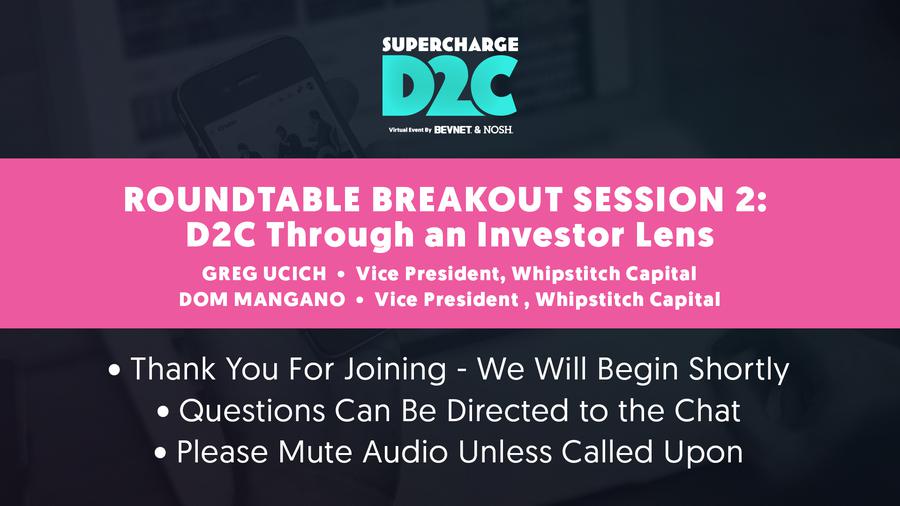 SUPERCHARGE
D2C
Virtual Event By BEVNET & NOSH.

ROUNDTABLE BREAKOUT SESSION 2:
D2C Through an Investor Lens

GREG UCICH • Vice President, Whipstitch Capital
DOM MANGANO • Vice President , Whipstitch Capital

• Thank You For Joining - We Will Begin Shortly
• Questions Can Be Directed to the Chat
• Please Mute Audio Unless Called Upon